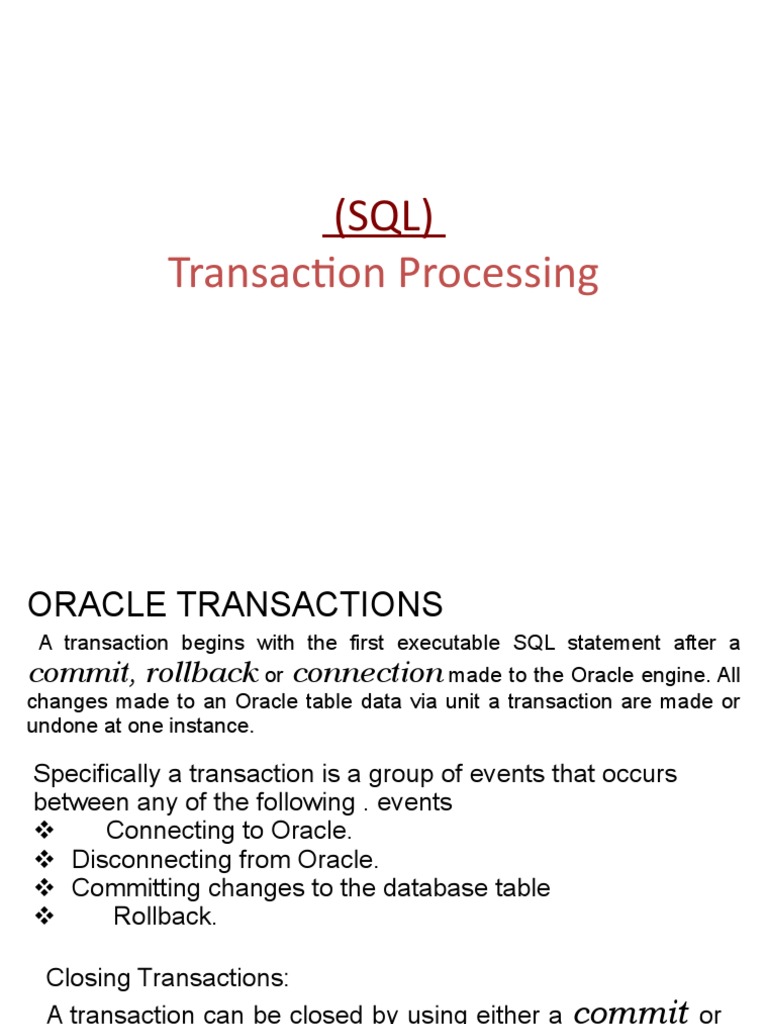 (SQL)
Transaction Processing

ORACLE TRANSACTIONS

A transaction begins with the first executable SQL statement after a commit, rollback or connection made to the Oracle engine. All changes made to an Oracle table data via unit a transaction are made or undone at one instance.

Specifically a transaction is a group of events that occurs between any of the following . events
❖ Connecting to Oracle.
❖ Disconnecting from Oracle.
❖ Committing changes to the database table
❖ Rollback.

Closing Transactions:
A transaction can be closed by using either a commit or